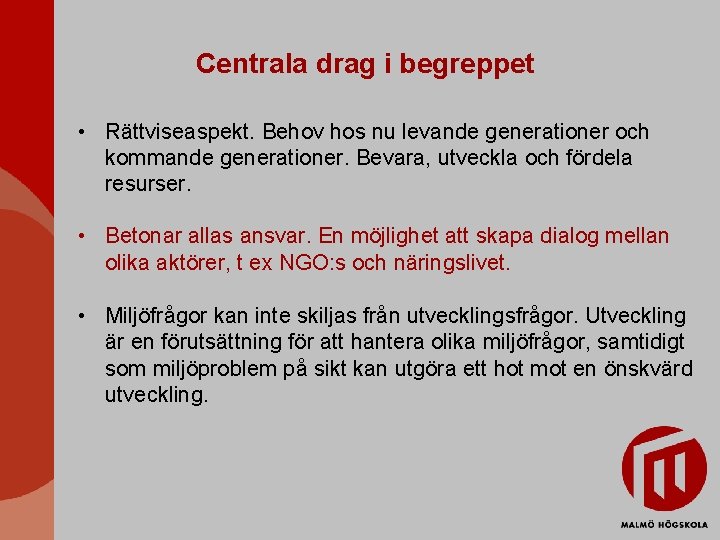 Centrala drag i begreppet

• Rättviseaspekt. Behov hos nu levande generationer och kommande generationer. Bevara, utveckla och fördela resurser.

• Betonar allas ansvar. En möjlighet att skapa dialog mellan olika aktörer, t ex NGO:s och näringslivet.

• Miljöfrågor kan inte skiljas från utvecklingsfrågor. Utveckling är en förutsättning för att hantera olika miljöfrågor, samtidigt som miljöproblem på sikt kan utgöra ett hot mot en önskvärd utveckling.

MALMÖ HÖGSKOLA